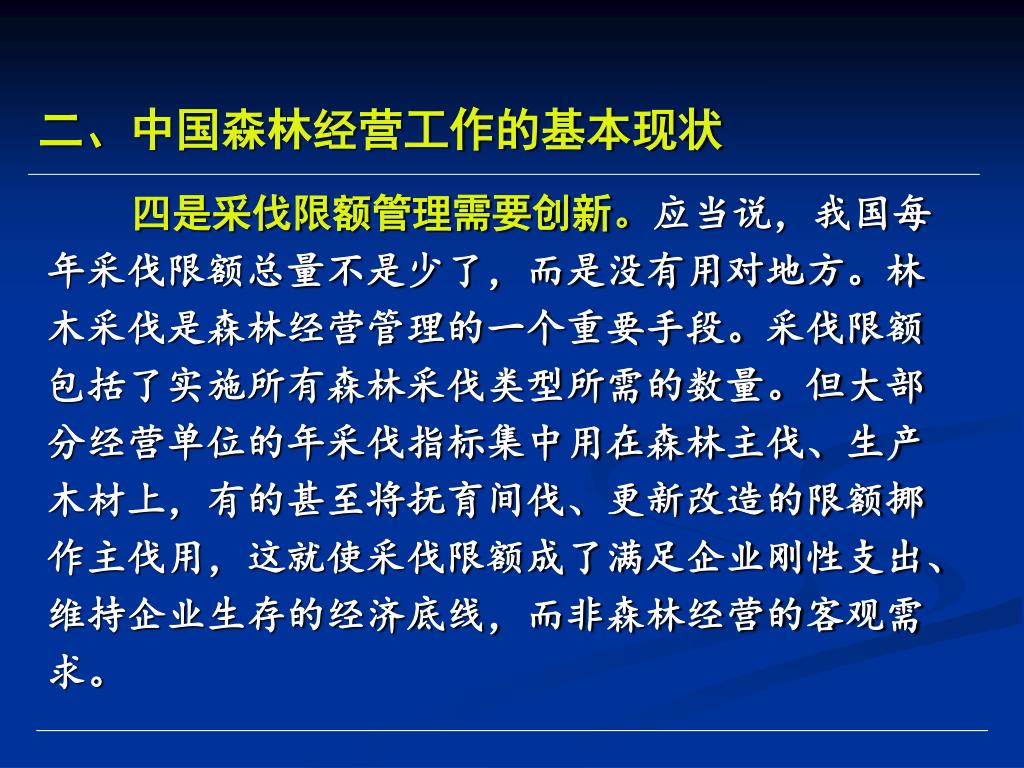 二、中国森林经营工作的基本现状

四是采伐限额管理需要创新。应当说，我国每年采伐限额总量不是少了，而是没有用对地方。林木采伐是森林经营管理的一个重要手段。采伐限额包括了实施所有森林采伐类型所需的数量。但大部分经营单位的年采伐指标集中用在森林主伐、生产木材上，有的甚至将抚育间伐、更新改造的限额挪作主伐用，这就使采伐限额成了满足企业刚性支出、维持企业生存的经济底线，而非森林经营的客观需求。